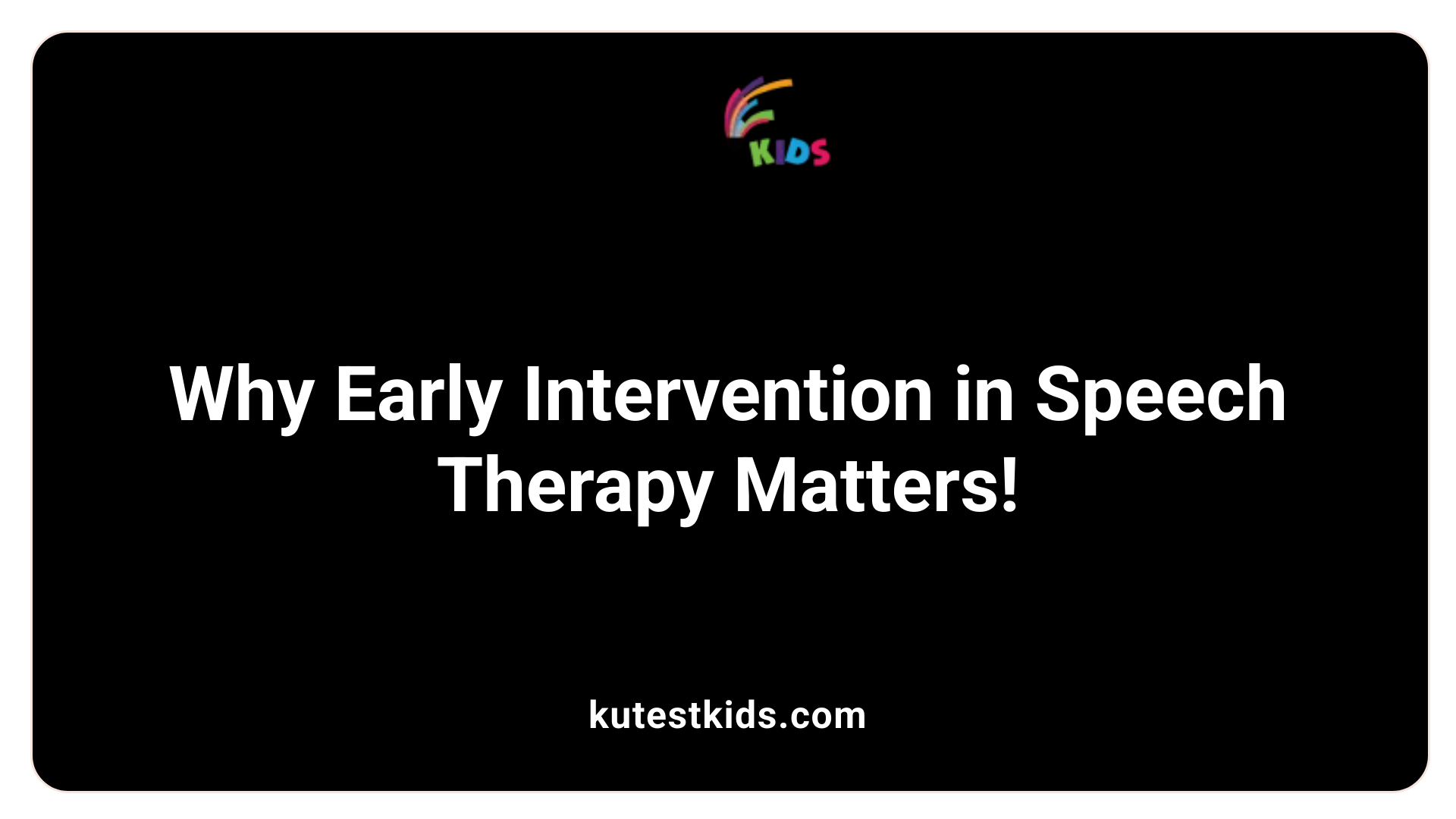 KIDS

Why Early Intervention in Speech Therapy Matters!

kutestkids.com